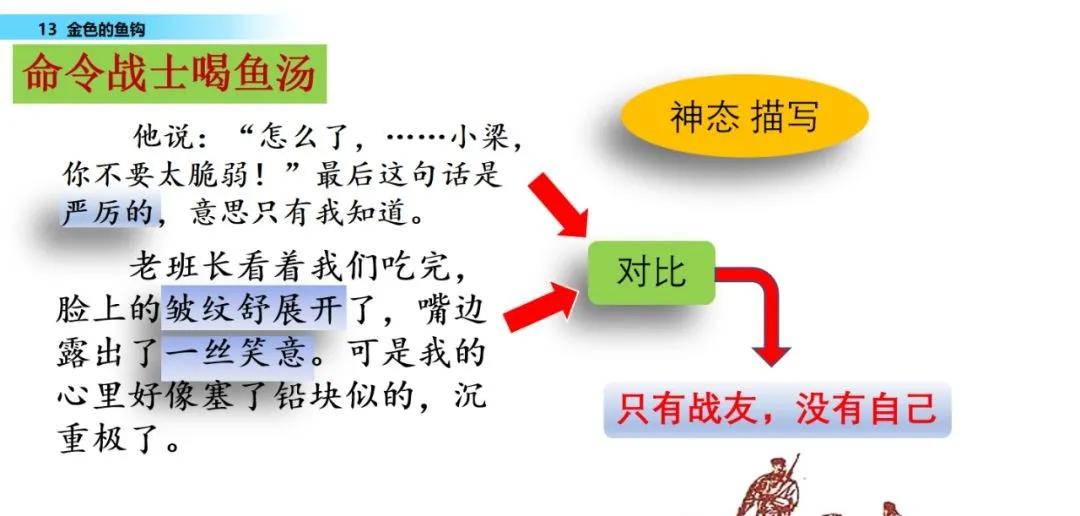 13 金色的鱼钩

命令战士喝鱼汤

他说：“怎么了，……小梁，你不要太脆弱！”最后这句话是严厉的，意思只有我知道。

老班长看着我们吃完，脸上的皱纹舒展开了，嘴边露出了一丝笑意。可是我的心里好像塞了铅块似的，沉重极了。

神态 描写

对比

只有战友，没有自己